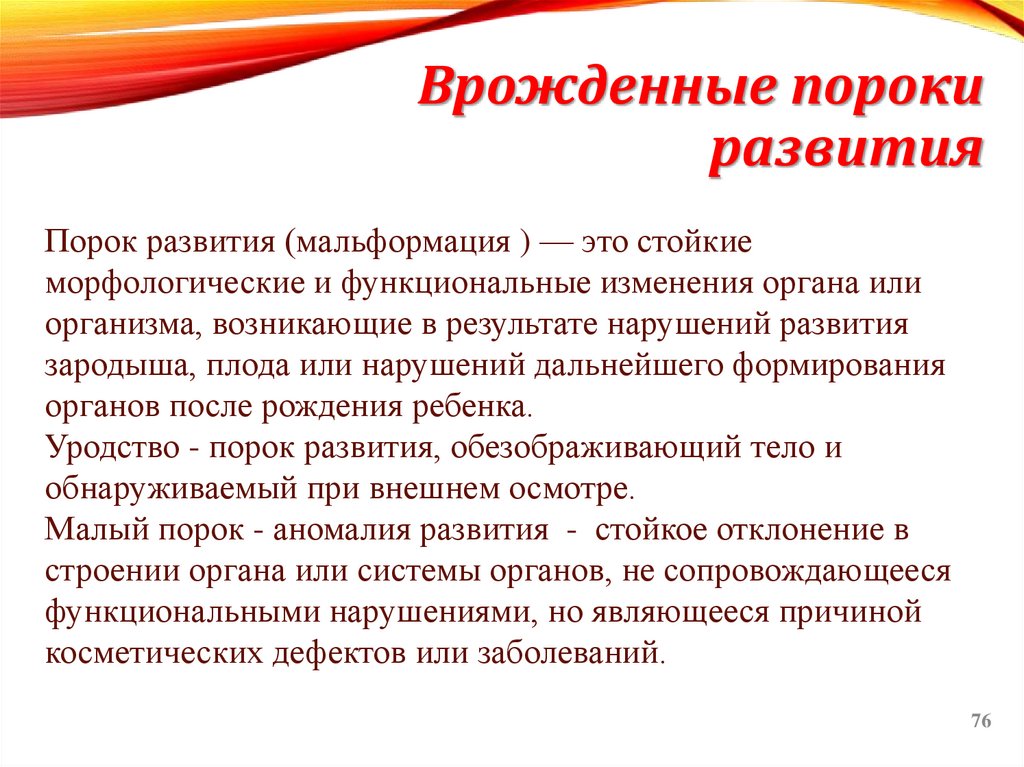 Врожденные пороки развития

Порок развития (мальформация ) — это стойкие морфологические и функциональные изменения органа или организма, возникающие в результате нарушений развития зародыша, плода или нарушений дальнейшего формирования органов после рождения ребенка.
Уродство - порок развития, обезображивающий тело и обнаруживаемый при внешнем осмотре.
Малый порок - аномалия развития - стойкое отклонение в строении органа или системы органов, не сопровождающееся функциональными нарушениями, но являющееся причиной косметических дефектов или заболеваний.

76